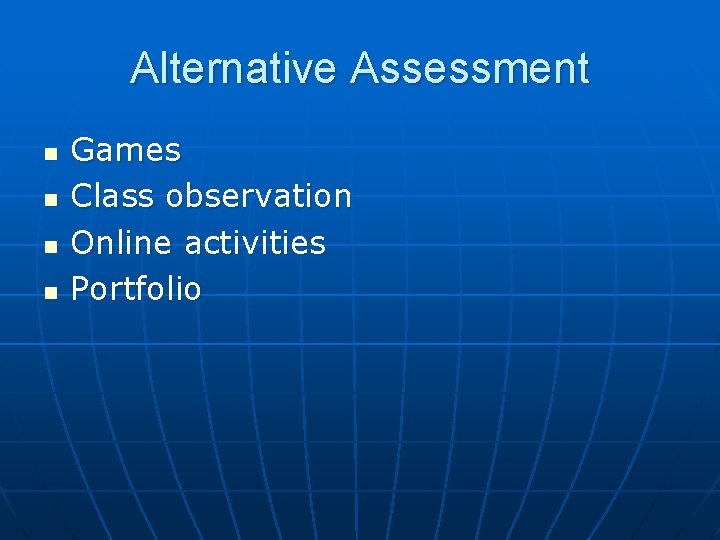 Alternative Assessment

- Games
- Class observation
- Online activities
- Portfolio